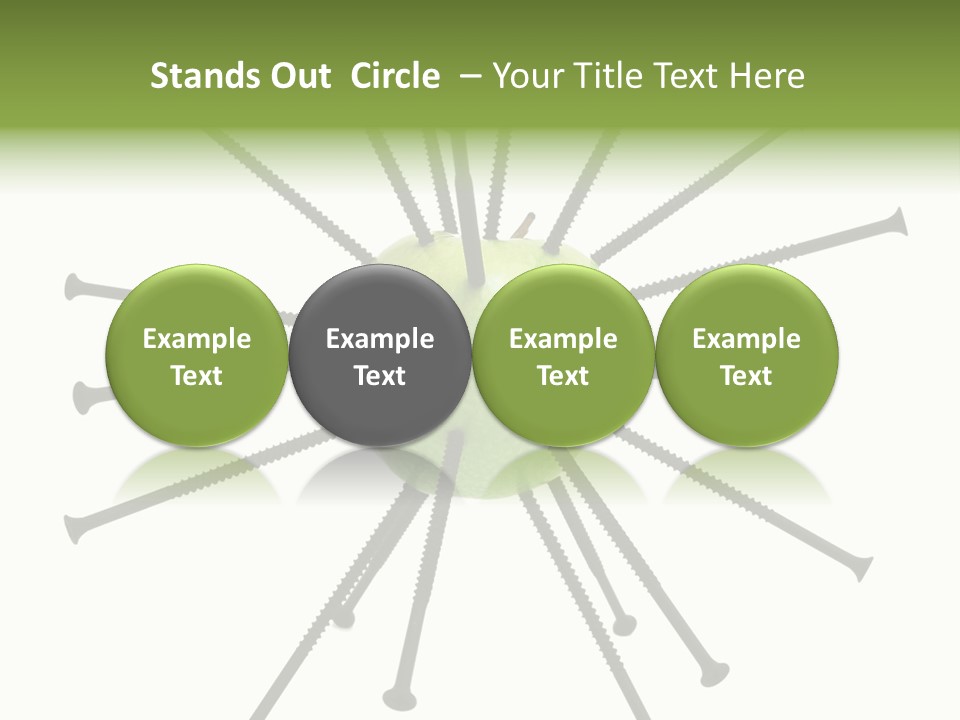 Stands Out Circle – Your Title Text Here

Example Text

Example Text

Example Text

Example Text